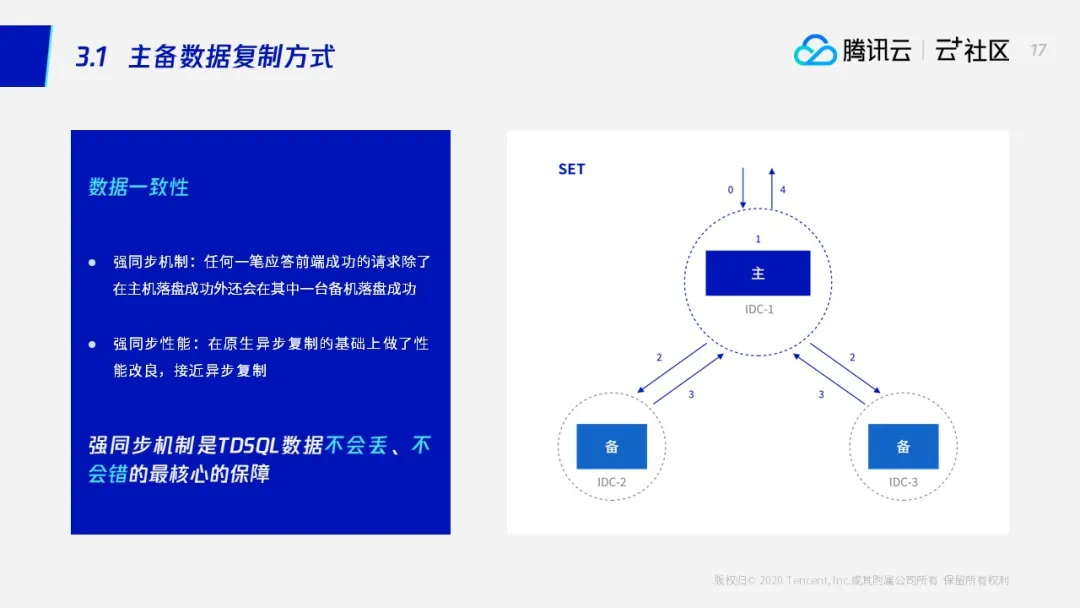 3.1 主备数据复制方式

腾讯云 | 云+社区 17

数据一致性

● 强同步机制：任何一笔应答前端成功的请求除了在主机落盘成功外还会在其中一台备机落盘成功

● 强同步性能：在原生异步复制的基础上做了性能改良，接近异步复制

强同步机制是TDSQL数据不会丢、不会错的最核心的保障

SET

0

4

1

主

IDC-1

2

3

2

3

备

IDC-2

备

IDC-3

版权归© 2020 Tencent, Inc.或其附属公司所有 保留所有权利